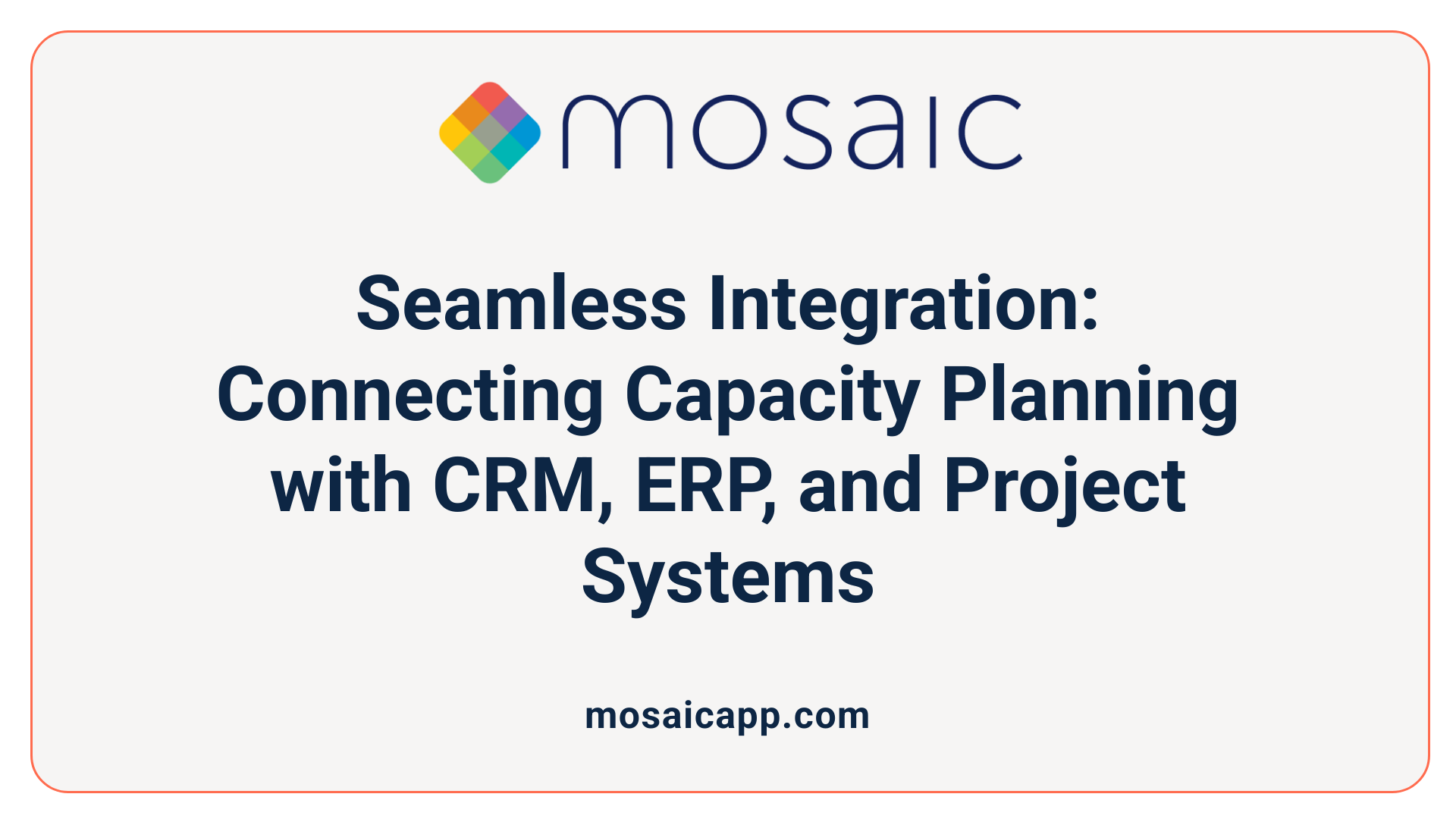 mosaic

Seamless Integration: Connecting Capacity Planning with CRM, ERP, and Project Systems

mosaicapp.com